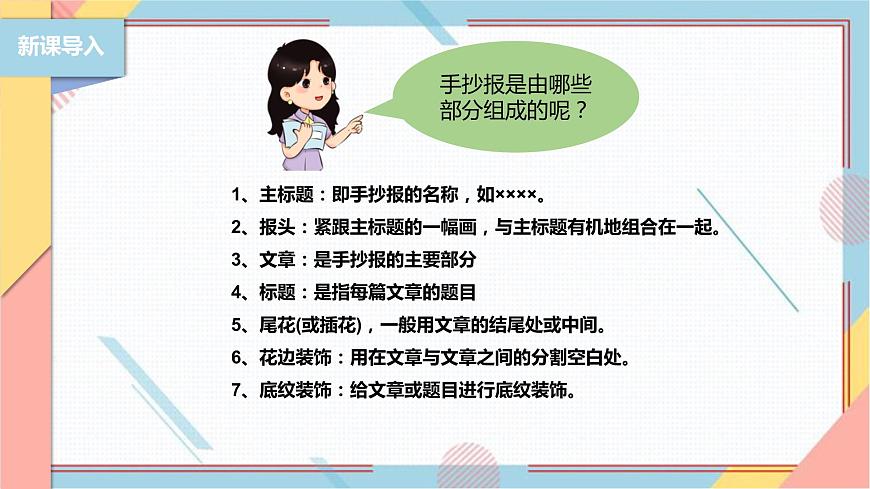 新课导入

手抄报是由哪些部分组成的呢？

1、主标题：即手抄报的名称，如××××。
2、报头：紧跟主标题的一幅画，与主标题有机地组合在一起。
3、文章：是手抄报的主要部分
4、标题：是指每篇文章的题目
5、尾花(或插花)，一般用文章的结尾处或中间。
6、花边装饰：用在文章与文章之间的分割空白处。
7、底纹装饰：给文章或题目进行底纹装饰。